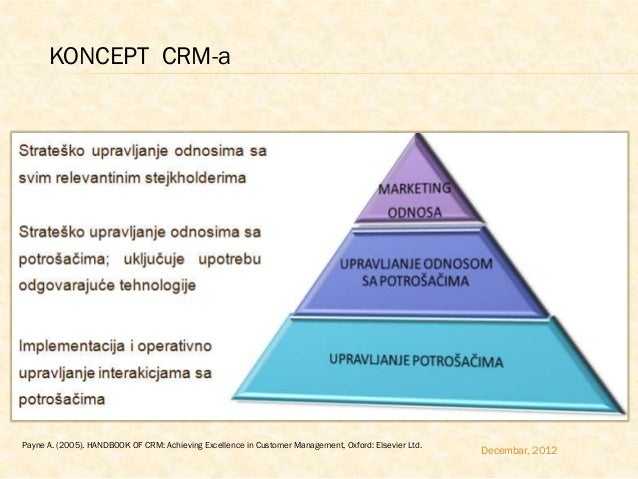 KONCEPT CRM-a

Strateško upravljanje odnosima sa svim relevantinim stejkholderima

Strateško upravljanje odnosima sa potrošačima; uključuje upotrebu odgovarajuće tehnologije

Implementacija i operativno upravljanje interakicjama sa potrošačima

MARKETING ODNOSA

UPRAVLJANJE ODNOSOM SA POTROŠAČIMA

UPRAVLJANJE POTROŠAČIMA

Payne A. (2005). HANDBOOK OF CRM: Achieving Excellence in Customer Management, Oxford: Elsevier Ltd.

Decembar, 2012